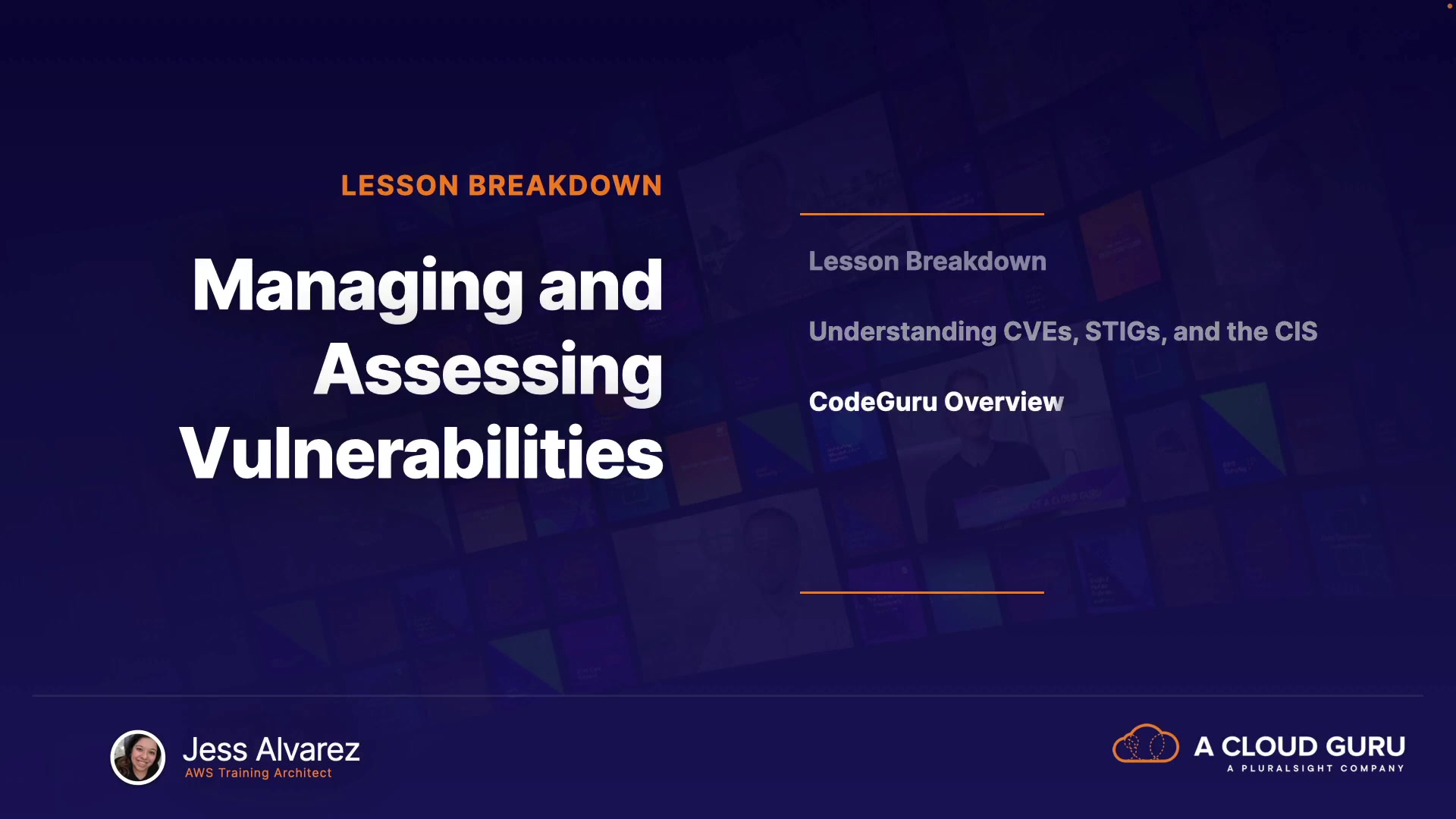 LESSON BREAKDOWN

Managing and Assessing Vulnerabilities

Lesson Breakdown

Understanding CVEs, STIGs, and the CIS

CodeGuru Overview

Jess Alvarez
AWS Training Architect

A CLOUD GURU
A PLURALSIGHT COMPANY